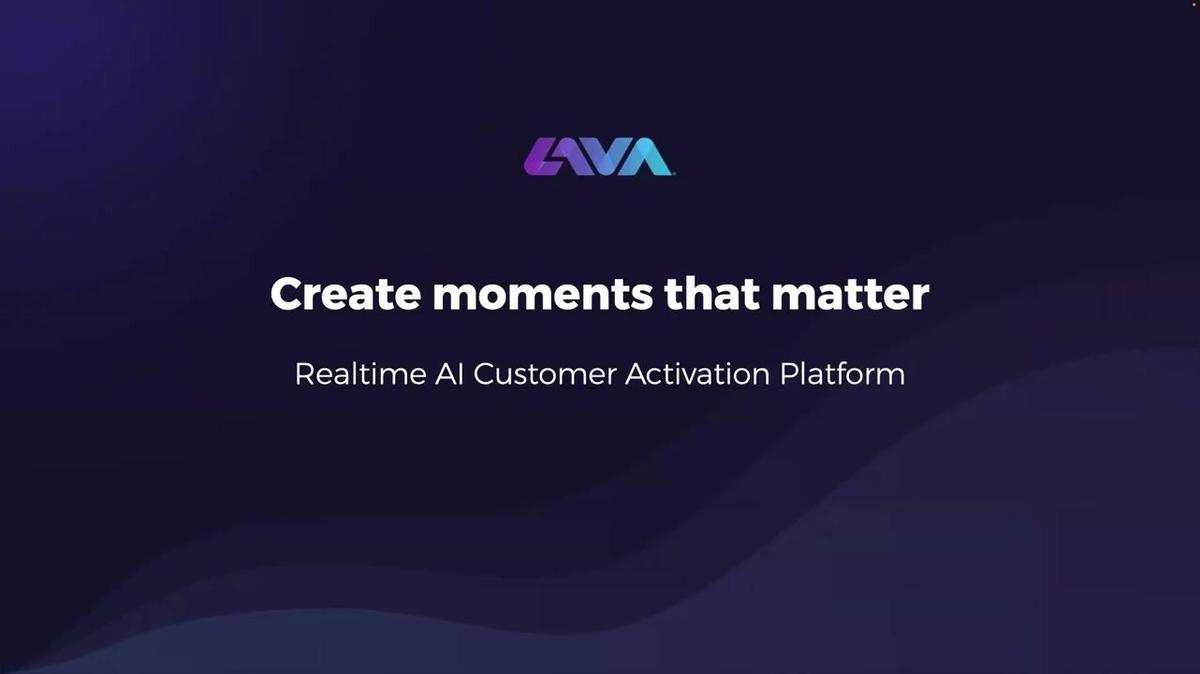 LAVA

Create moments that matter

Realtime AI Customer Activation Platform